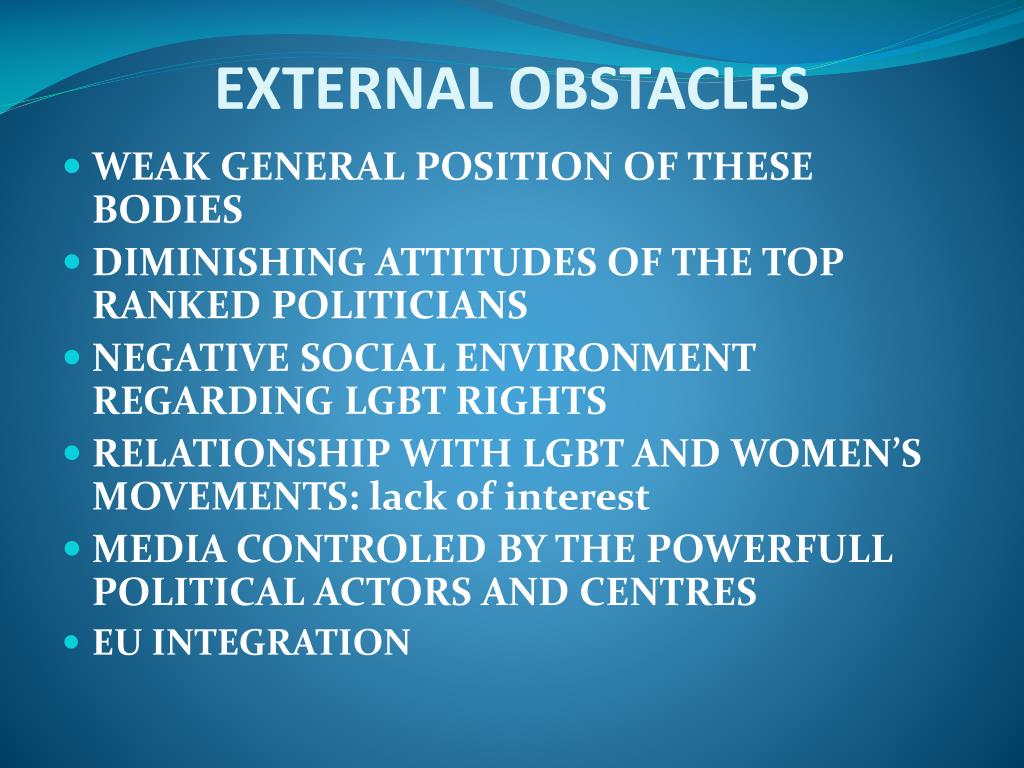 EXTERNAL OBSTACLES

- WEAK GENERAL POSITION OF THESE BODIES
- DIMINISHING ATTITUDES OF THE TOP RANKED POLITICIANS
- NEGATIVE SOCIAL ENVIRONMENT REGARDING LGBT RIGHTS
- RELATIONSHIP WITH LGBT AND WOMEN'S MOVEMENTS: lack of interest
- MEDIA CONTROLED BY THE POWERFULL POLITICAL ACTORS AND CENTRES
- EU INTEGRATION